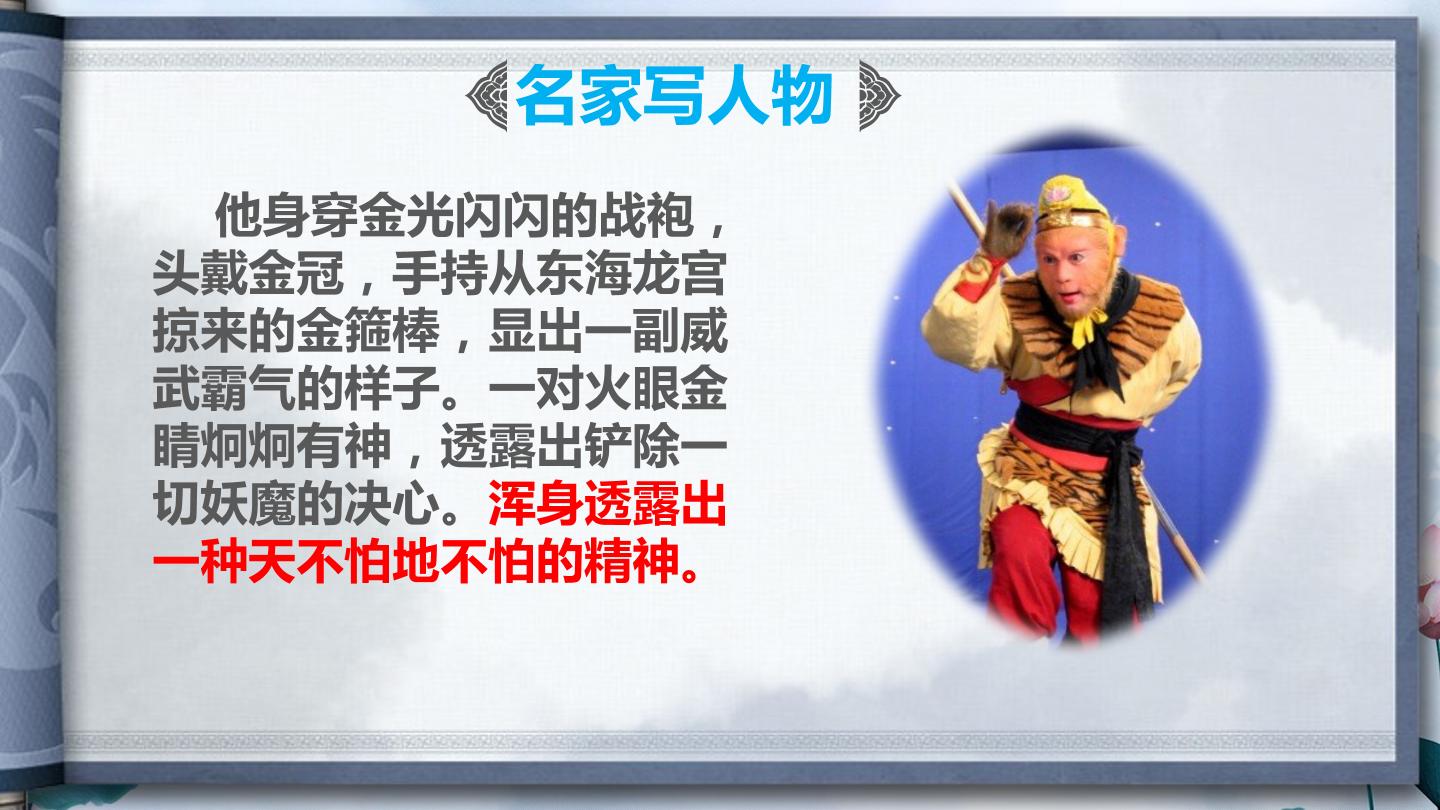 名家写人物

他身穿金光闪闪的战袍，头戴金冠，手持从东海龙宫掠来的金箍棒，显出一副威武霸气的样子。一对火眼金睛炯炯有神，透露出铲除一切妖魔的决心。浑身透露出一种天不怕地不怕的精神。